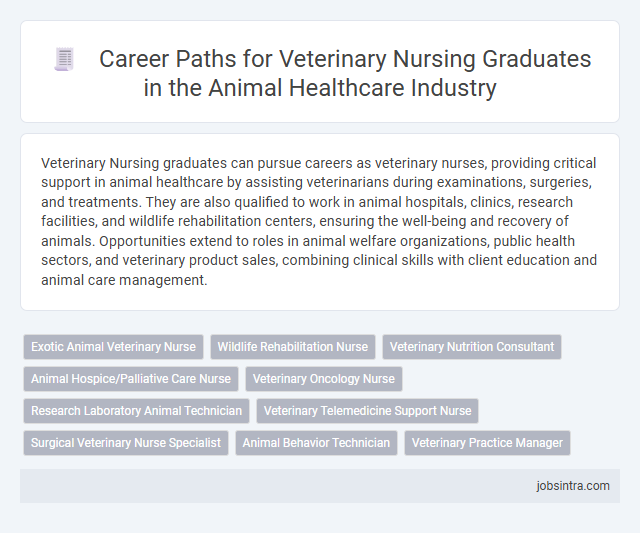 Career Paths for Veterinary Nursing Graduates in the Animal Healthcare Industry

Veterinary Nursing graduates can pursue careers as veterinary nurses, providing critical support in animal healthcare by assisting veterinarians during examinations, surgeries, and treatments. They are also qualified to work in animal hospitals, clinics, research facilities, and wildlife rehabilitation centers, ensuring the well-being and recovery of animals. Opportunities extend to roles in animal welfare organizations, public health sectors, and veterinary product sales, combining clinical skills with client education and animal care management.

Exotic Animal Veterinary Nurse
Wildlife Rehabilitation Nurse
Veterinary Nutrition Consultant
Animal Hospice/Palliative Care Nurse
Veterinary Oncology Nurse
Research Laboratory Animal Technician
Veterinary Telemedicine Support Nurse
Surgical Veterinary Nurse Specialist
Animal Behavior Technician
Veterinary Practice Manager

jobsintra.com